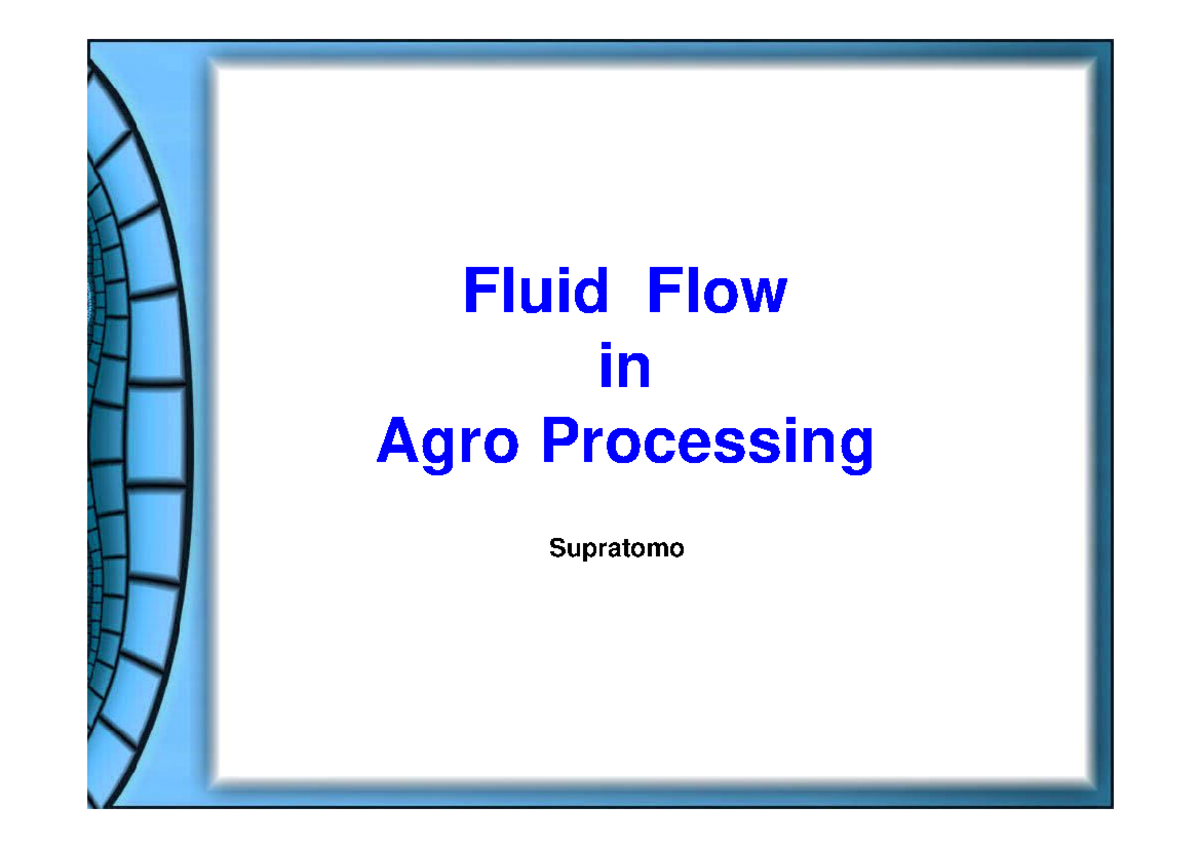 Fluid Flow
in
Agro Processing

Supratomo